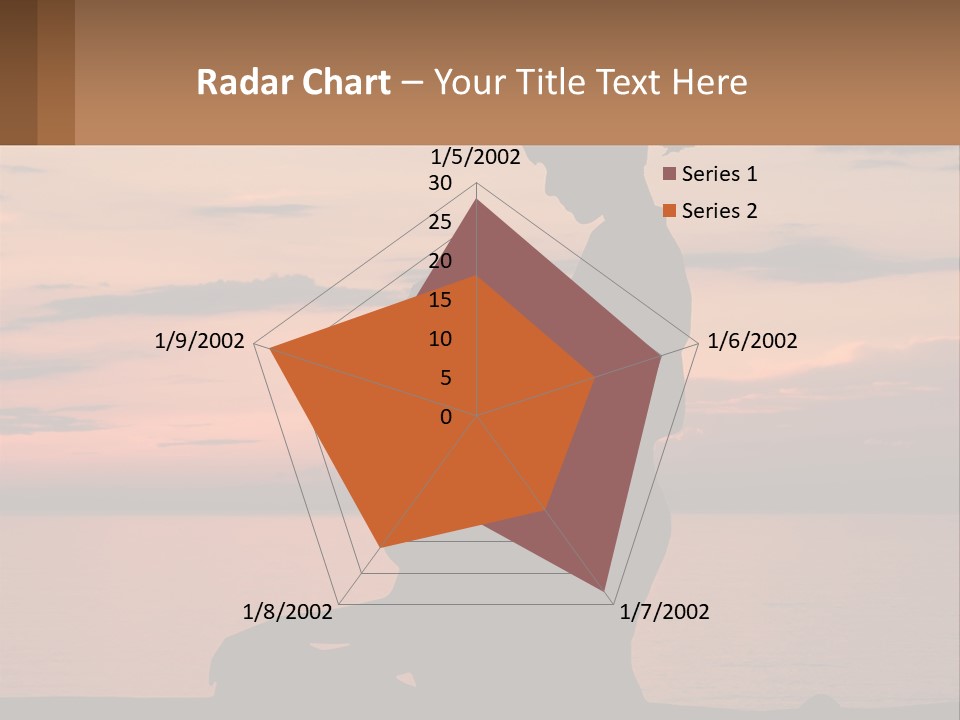 Radar Chart – Your Title Text Here

1/5/2002
30
25
20
15
10
5
0
1/6/2002
1/7/2002
1/8/2002
1/9/2002

Series 1
Series 2